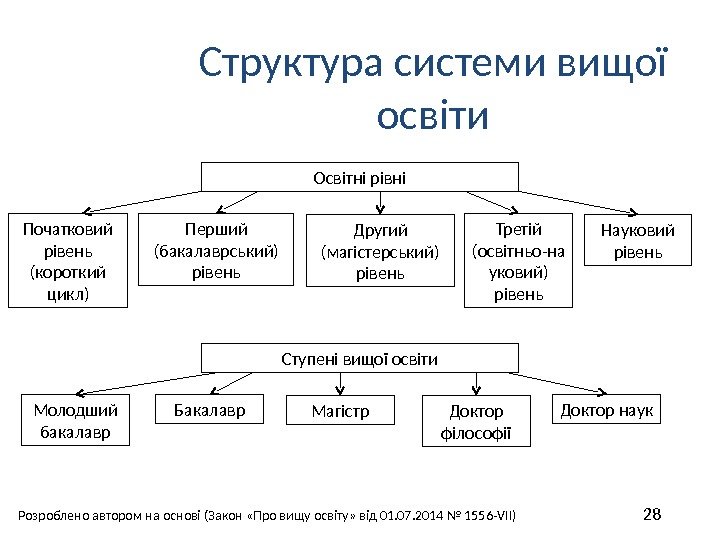 Структура системи вищої освіти

Освітні рівні

Початковий рівень (короткий цикл)

Перший (бакалаврський) рівень

Другий (магістерський) рівень

Третій (освітньо-науковий) рівень

Науковий рівень

Ступені вищої освіти

Молодший бакалавр

Бакалавр

Магістр

Доктор філософії

Доктор наук

Розроблено автором на основі (Закон «Про вищу освіту» від 01.07.2014 № 1556-VII)

28